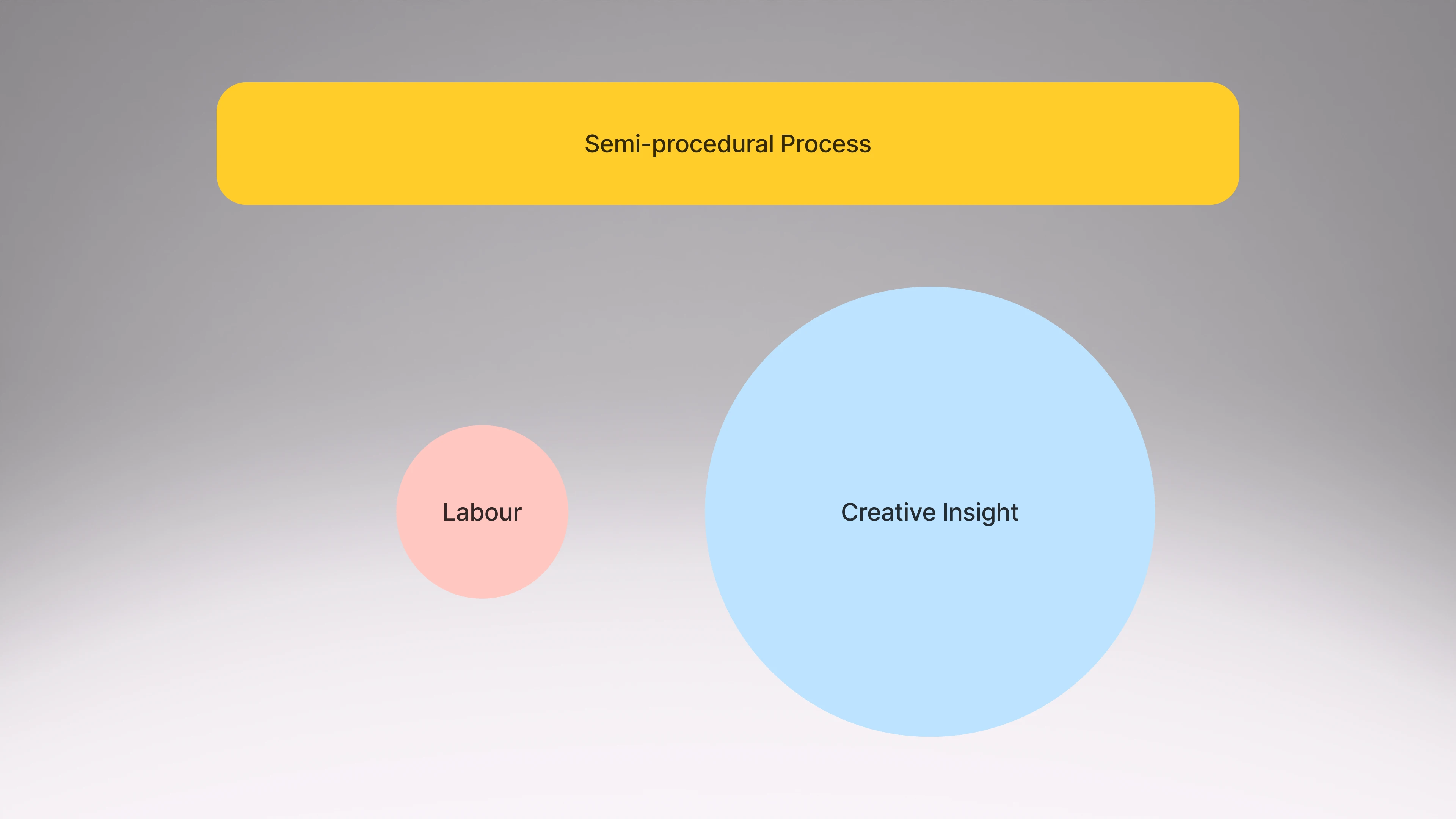 Semi-procedural Process

Labour

Creative Insight